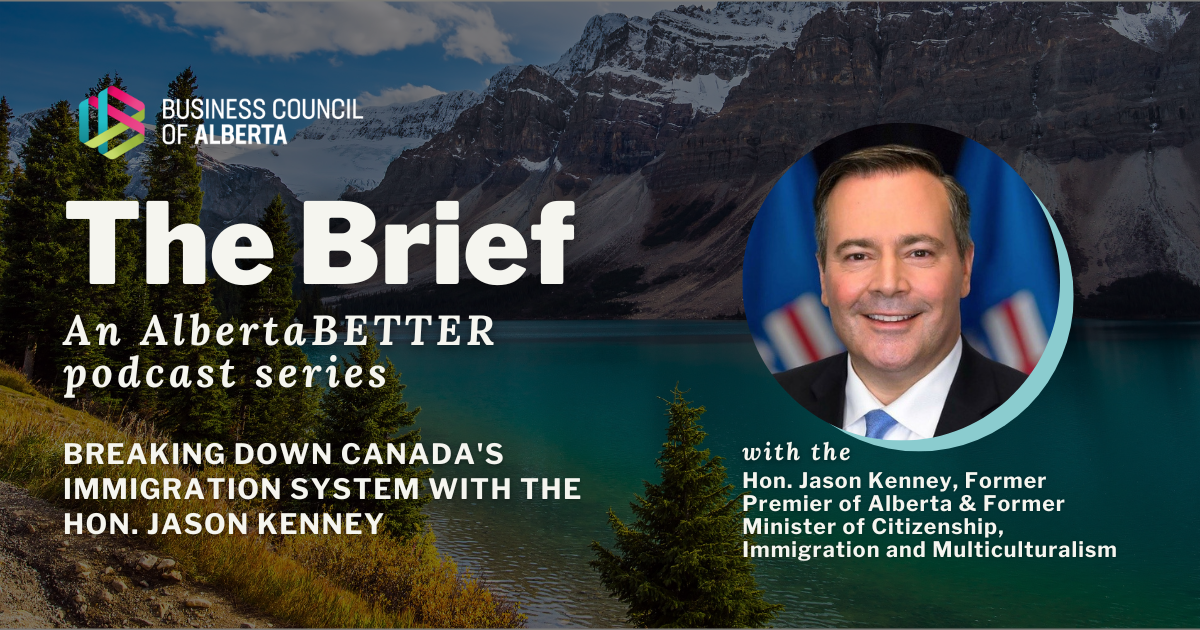 BUSINESS COUNCIL OF ALBERTA

The Brief

An AlbertaBETTER podcast series

BREAKING DOWN CANADA'S IMMIGRATION SYSTEM WITH THE HON. JASON KENNEY

with the

Hon. Jason Kenney, Former Premier of Alberta & Former Minister of Citizenship, Immigration and Multiculturalism